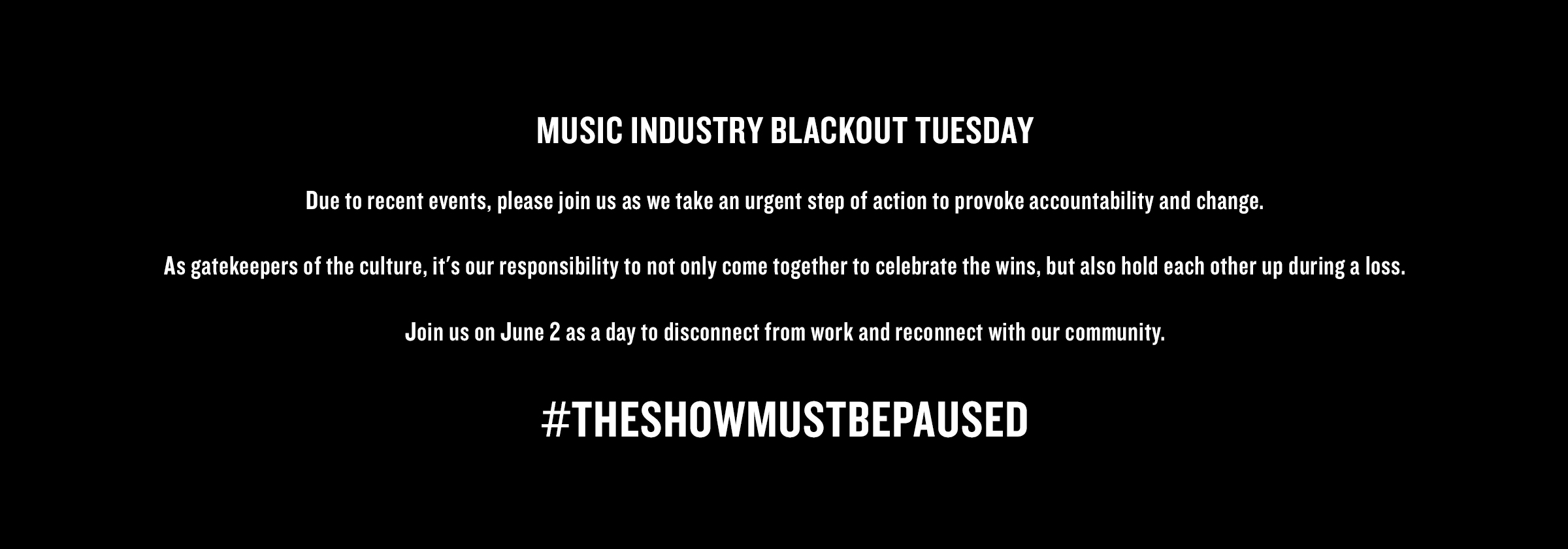 MUSIC INDUSTRY BLACKOUT TUESDAY

Due to recent events, please join us as we take an urgent step of action to provoke accountability and change.

As gatekeepers of the culture, it's our responsibility to not only come together to celebrate the wins, but also hold each other up during a loss.

Join us on June 2 as a day to disconnect from work and reconnect with our community.

#THESHOWMUSTBEPAUSED